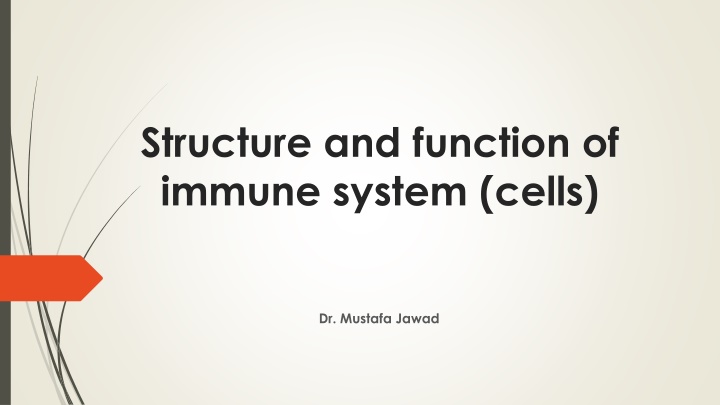 Structure and function of immune system (cells)

Dr. Mustafa Jawad